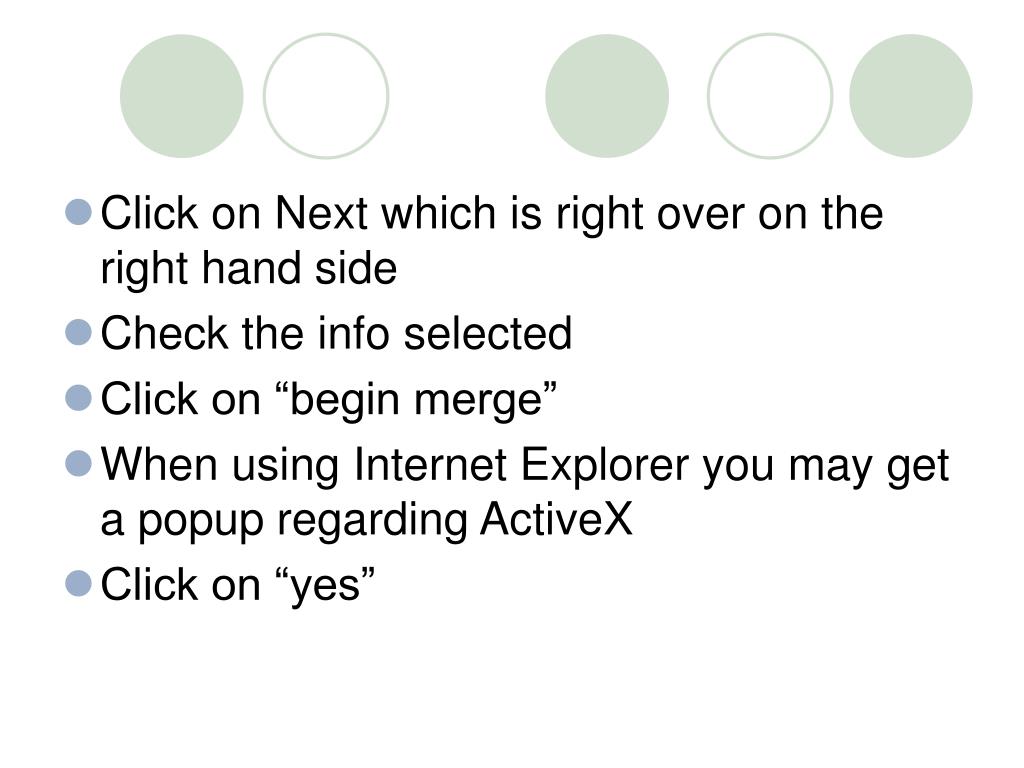 - Click on Next which is right over on the right hand side
- Check the info selected
- Click on “begin merge”
- When using Internet Explorer you may get a popup regarding ActiveX
- Click on “yes”